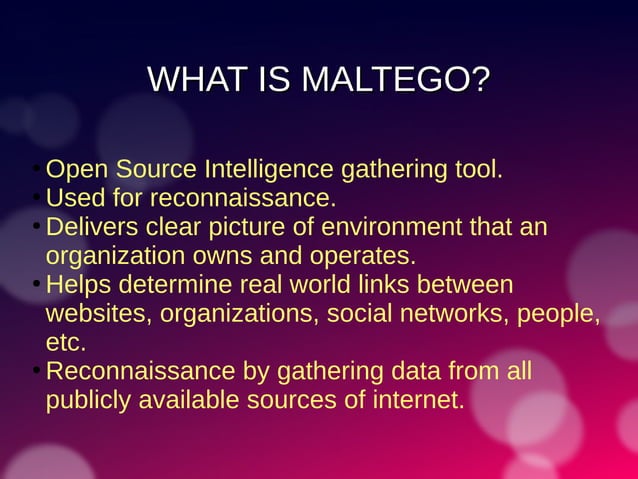 WHAT IS MALTEGO?

• Open Source Intelligence gathering tool.
• Used for reconnaissance.
• Delivers clear picture of environment that an organization owns and operates.
• Helps determine real world links between websites, organizations, social networks, people, etc.
• Reconnaissance by gathering data from all publicly available sources of internet.